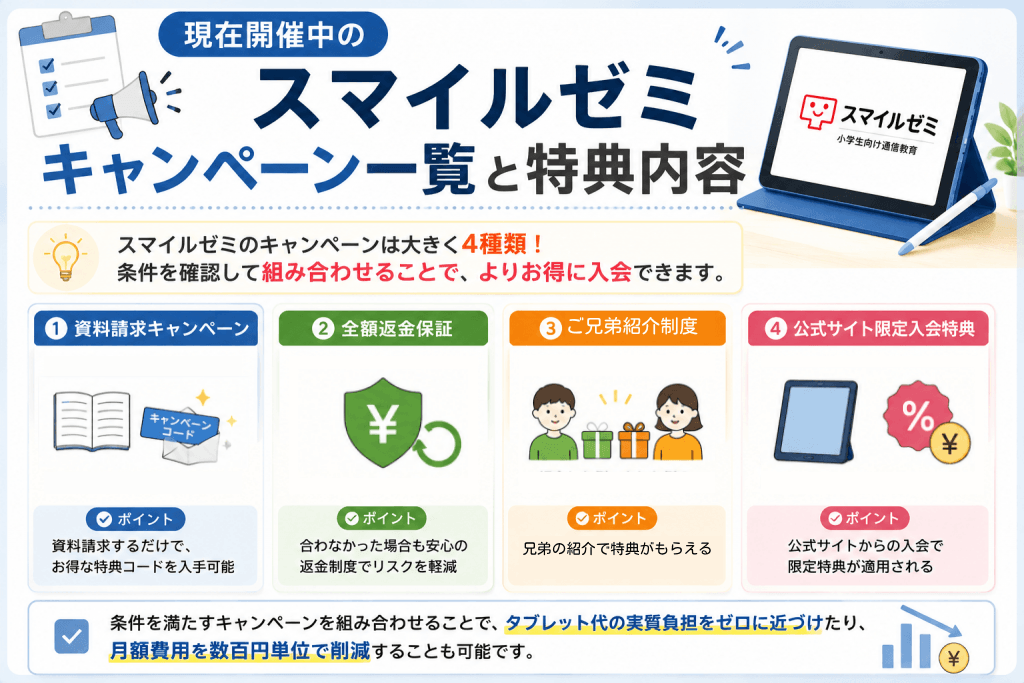 現在開催中の

スマイルゼミ

キャンペーン一覧と特典内容

スマイルゼミ
小学生向け通信教育

スマイルゼミのキャンペーンは大きく4種類！
条件を確認して組み合わせることで、よりお得に入会できます。

1 資料請求キャンペーン

キャンペーンコード

ポイント

資料請求するだけで、お得な特典コードを入手可能

2 全額返金保証

¥

ポイント

合わなかった場合も安心の返金制度でリスクを軽減

3 ご兄弟紹介制度

ポイント

兄弟の紹介で特典がもらえる

4 公式サイト限定入会特典

%

¥

ポイント

公式サイトからの入会で限定特典が適用される

条件を満たすキャンペーンを組み合わせることで、タブレット代の実質負担をゼロに近づけたり、月額費用を数百円単位で削減することも可能です。

¥